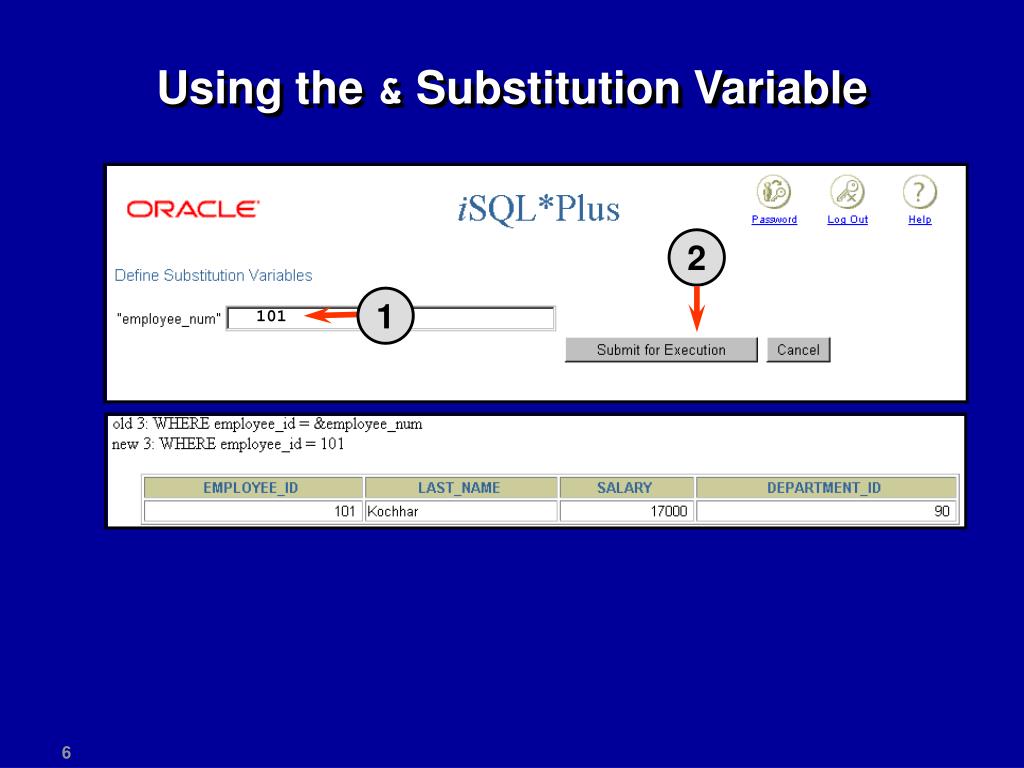 Using the & Substitution Variable

ORACLE

iSQL*Plus

Password Log Out Help

2

Define Substitution Variables

"employee_num" 101

1

Submit for Execution Cancel

old 3: WHERE employee_id = &employee_num
new 3: WHERE employee_id = 101

| EMPLOYEE_ID | LAST_NAME | SALARY | DEPARTMENT_ID |
|---|---|---|---|
| 101 | Kochhar | 17000 | 90 |

6